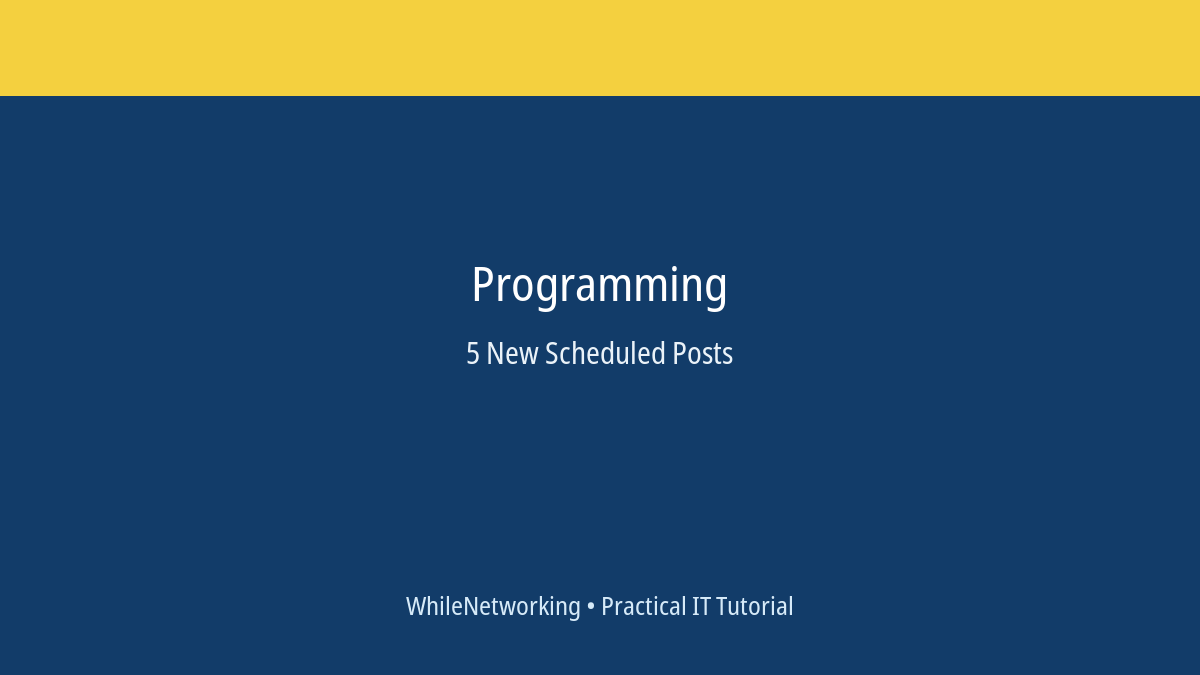 Programming

5 New Scheduled Posts

WhileNetworking • Practical IT Tutorial